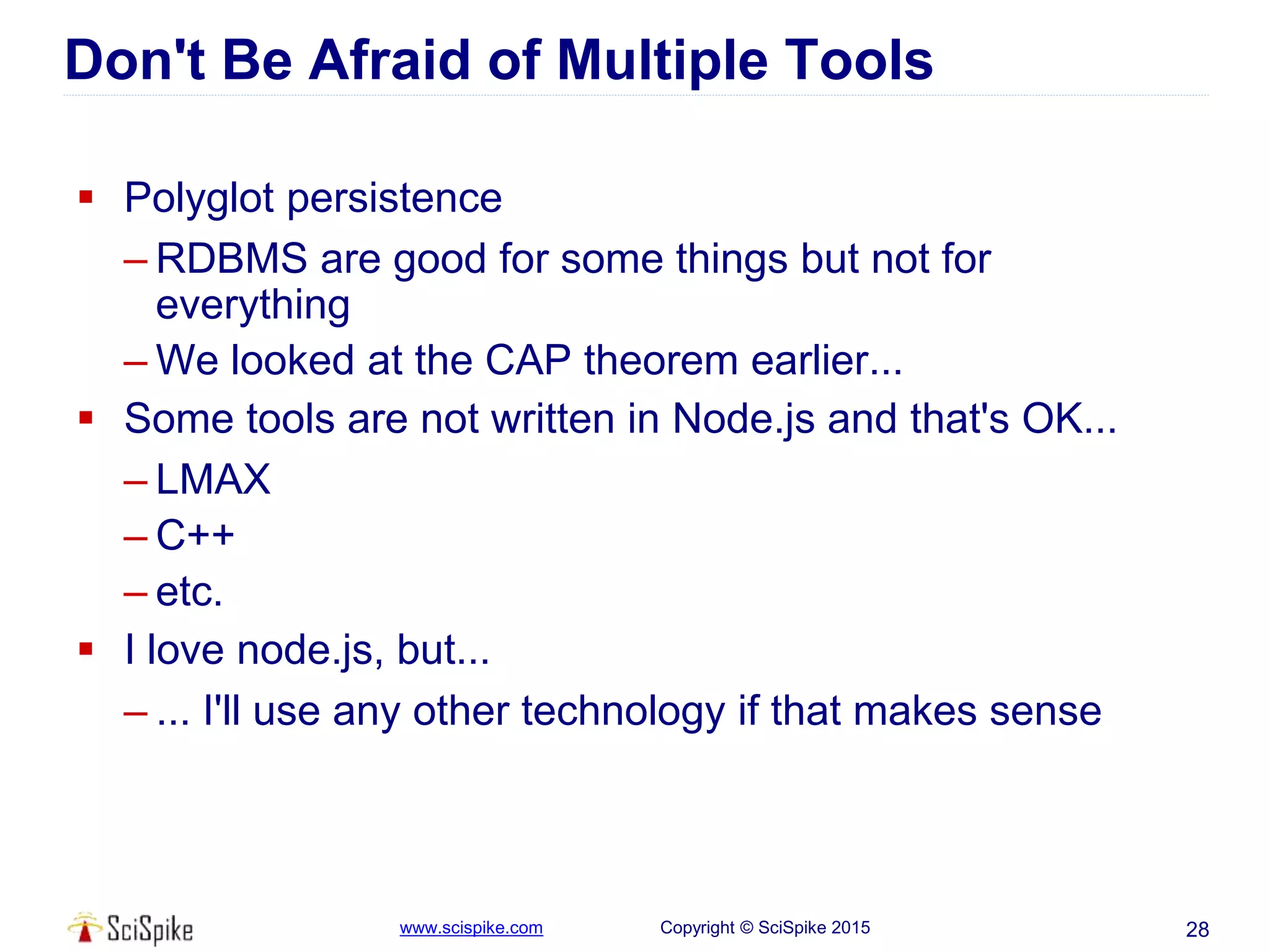 Don't Be Afraid of Multiple Tools

▪ Polyglot persistence
– RDBMS are good for some things but not for everything
– We looked at the CAP theorem earlier...
▪ Some tools are not written in Node.js and that's OK...
– LMAX
– C++
– etc.
▪ I love node.js, but...
– ... I'll use any other technology if that makes sense

SciSpike www.scispike.com Copyright © SciSpike 2015 28